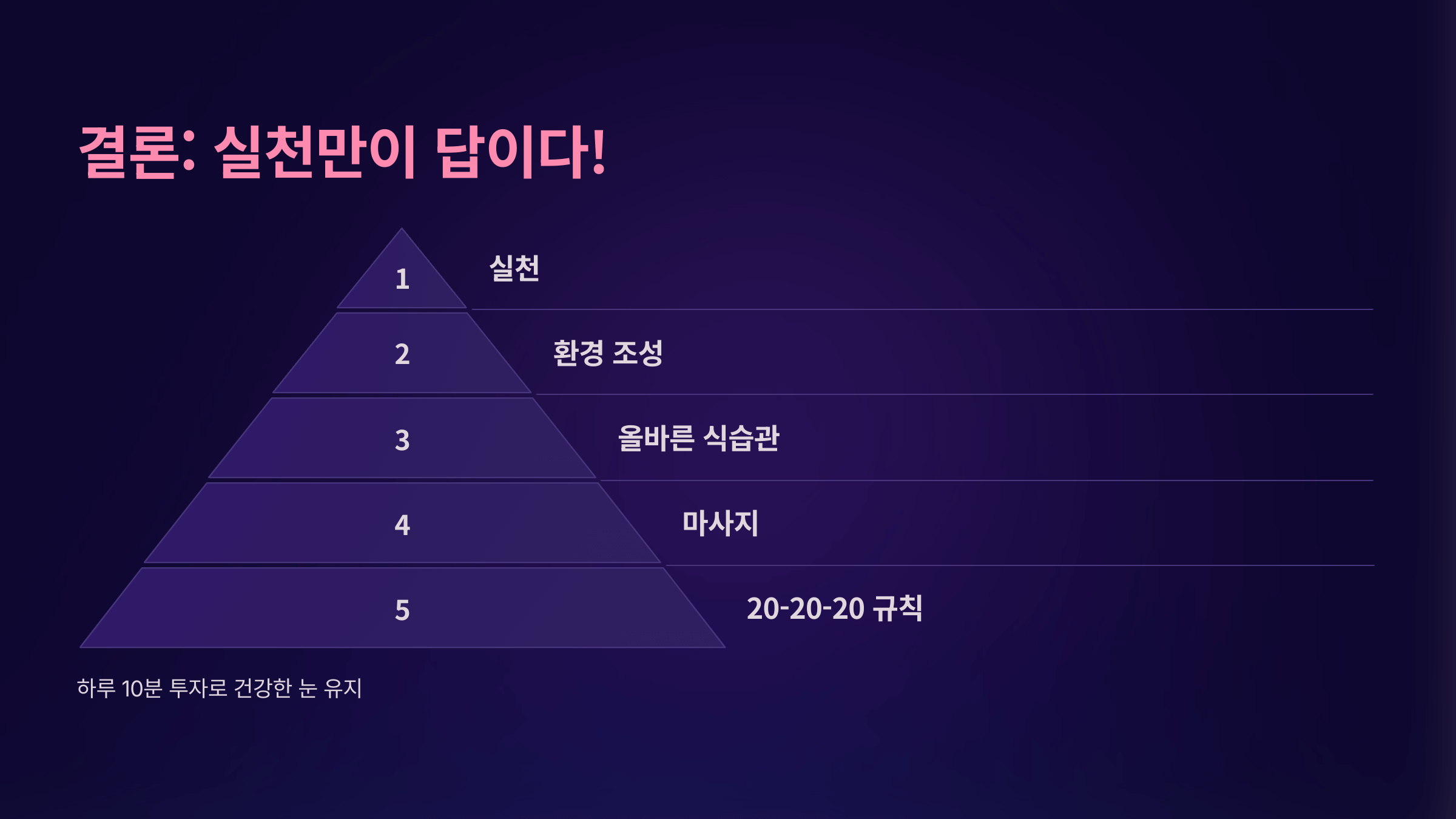 결론: 실천만이 답이다!

1 실천

2 환경 조성

3 올바른 식습관

4 마사지

5 20-20-20 규칙

하루 10분 투자로 건강한 눈 유지